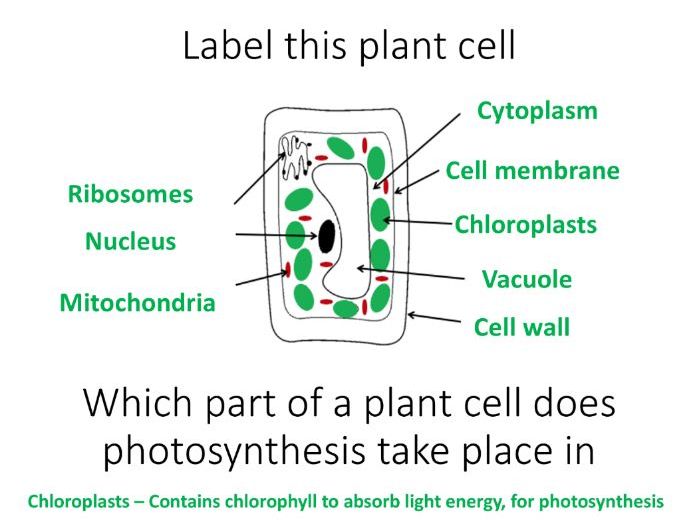 Label this plant cell

Ribosomes
Nucleus
Mitochondria

Cytoplasm
Cell membrane
Chloroplasts
Vacuole
Cell wall

Which part of a plant cell does photosynthesis take place in

Chloroplasts – Contains chlorophyll to absorb light energy, for photosynthesis